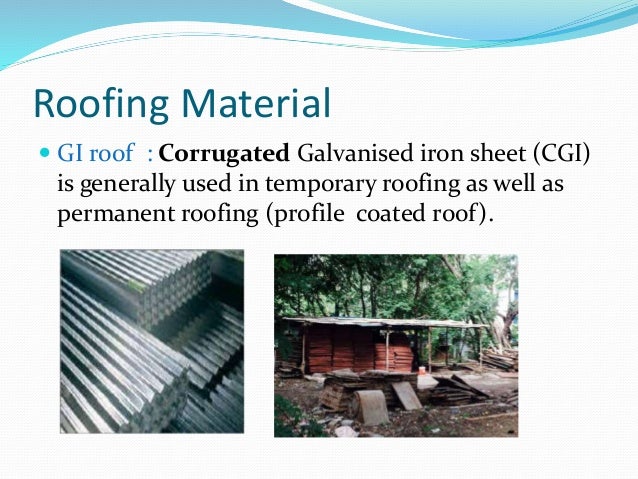 Roofing Material

GI roof : Corrugated Galvanised iron sheet (CGI) is generally used in temporary roofing as well as permanent roofing (profile coated roof).